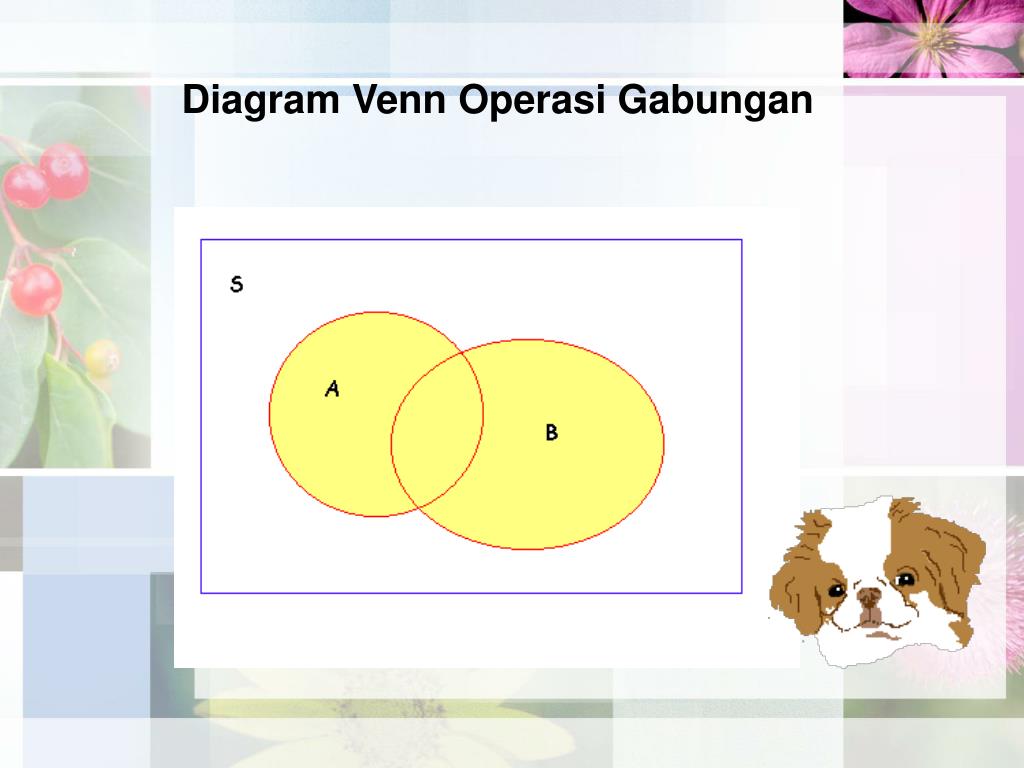 Diagram Venn Operasi Gabungan

S

A

B